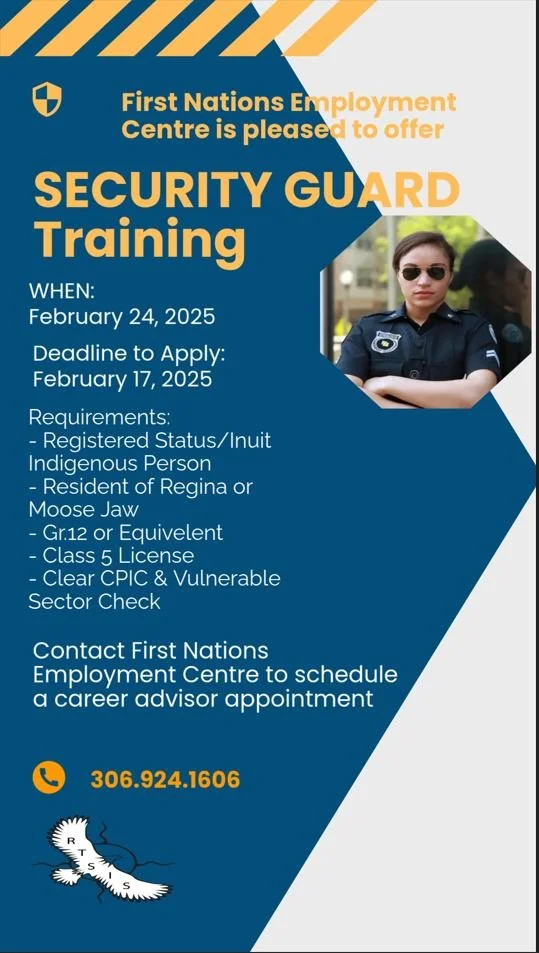 First Nations Employment Centre is pleased to offer

SECURITY GUARD Training

WHEN:
February 24, 2025

Deadline to Apply:
February 17, 2025

Requirements:
- Registered Status/Inuit Indigenous Person
- Resident of Regina or Moose Jaw
- Gr.12 or Equivelent
- Class 5 License
- Clear CPIC & Vulnerable Sector Check

Contact First Nations Employment Centre to schedule a career advisor appointment

306.924.1606

R T S I S